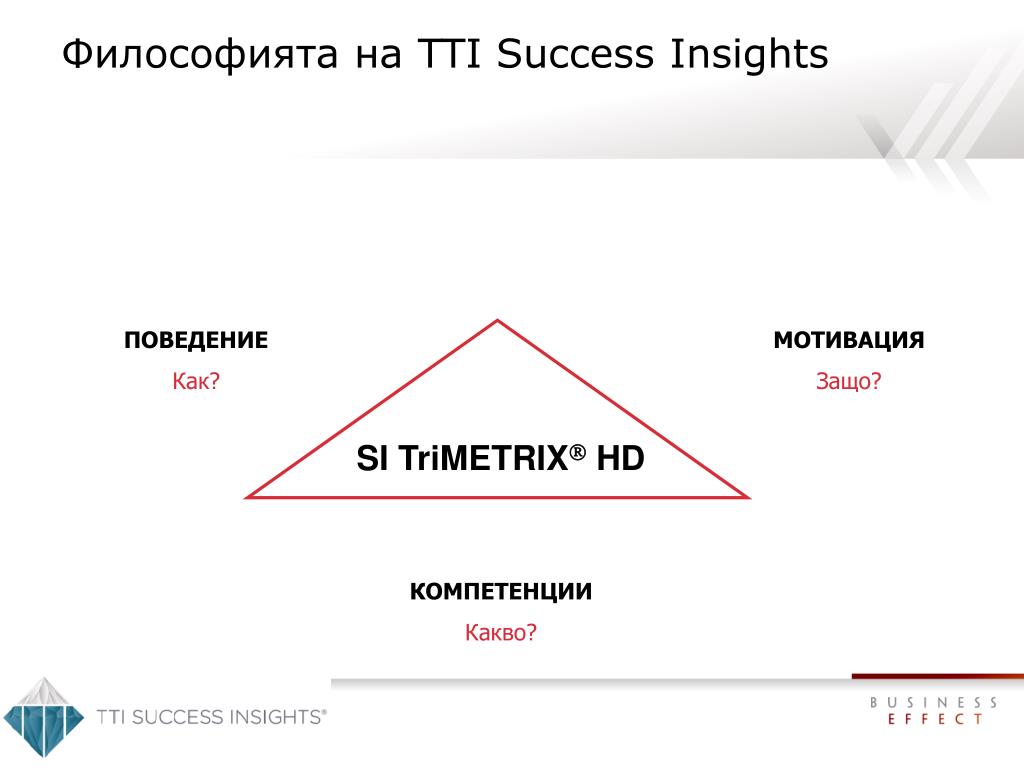 Философията на TTI Success Insights

ПОВЕДЕНИЕ

Как?

МОТИВАЦИЯ

Защо?

SI TriMETRIX® HD

КОМПЕТЕНЦИИ

Какво?

TTI SUCCESS INSIGHTS®

BUSINESS EFFECT